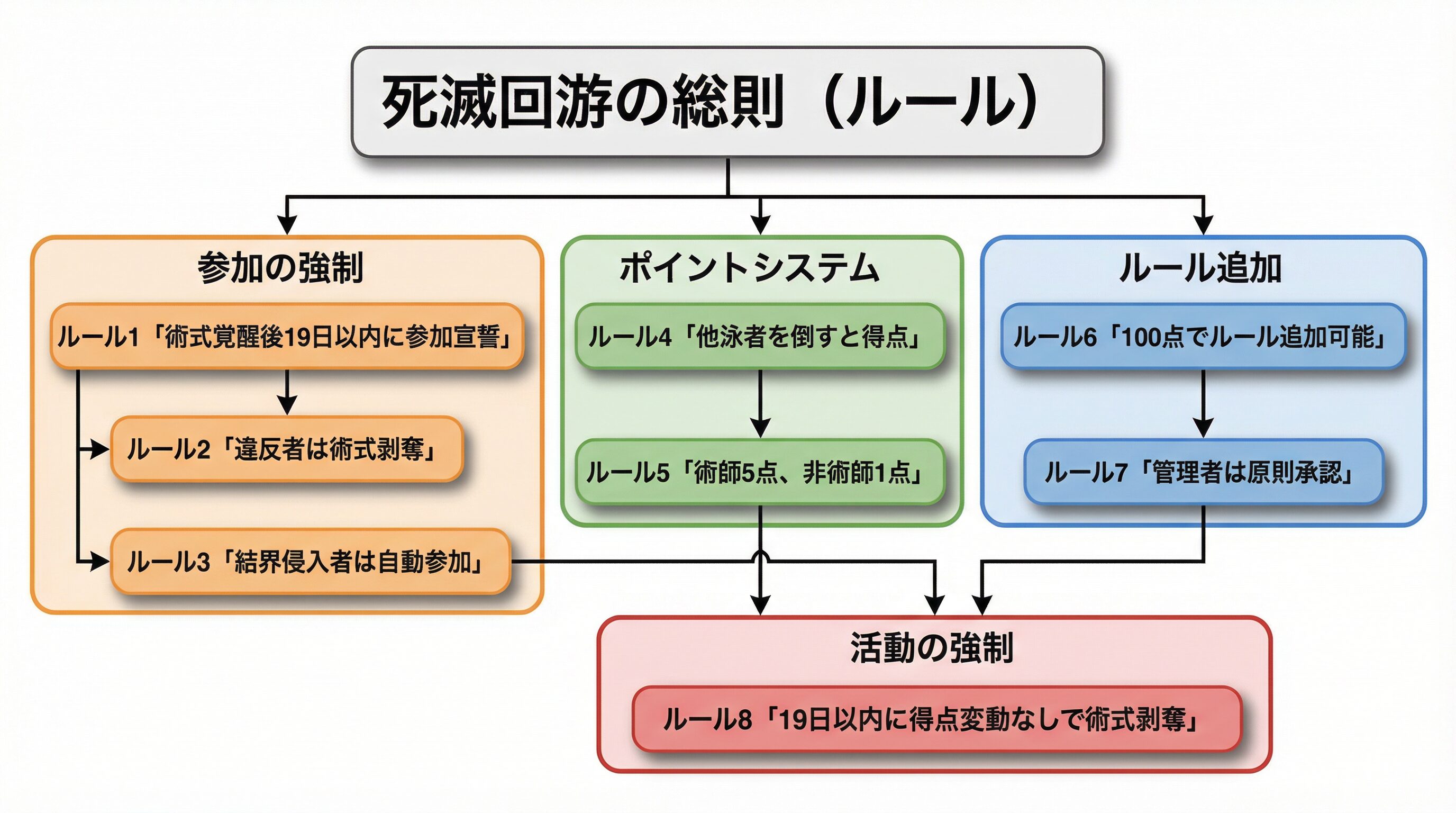 死滅回游の総則（ルール）

参加の強制

ルール1「術式覚醒後19日以内に参加宣誓」

ルール2「違反者は術式剥奪」

ルール3「結界侵入者は自動参加」

ポイントシステム

ルール4「他泳者を倒すと得点」

ルール5「術師5点、非術師1点」

ルール追加

ルール6「100点でルール追加可能」

ルール7「管理者は原則承認」

活動の強制

ルール8「19日以内に得点変動なしで術式剥奪」